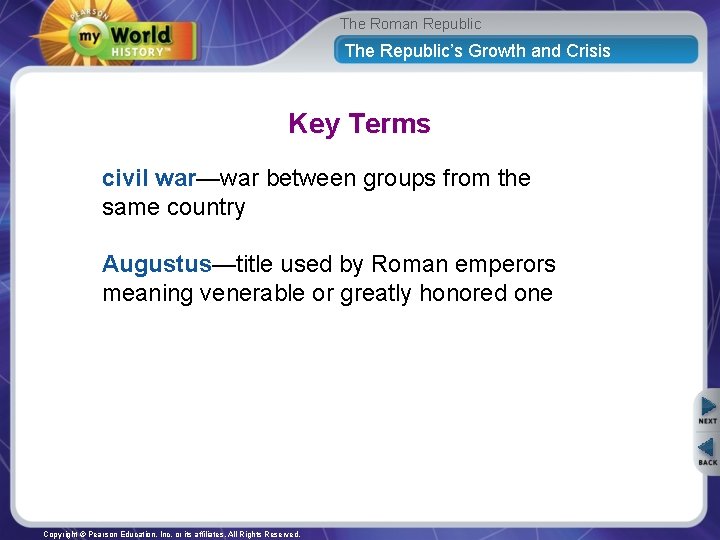 PEARSON
my World
HISTORY™

The Roman Republic
The Republic's Growth and Crisis

Key Terms

civil war—war between groups from the same country

Augustus—title used by Roman emperors meaning venerable or greatly honored one

NEXT
BACK

Copyright © Pearson Education, Inc. or its affiliates. All Rights Reserved.